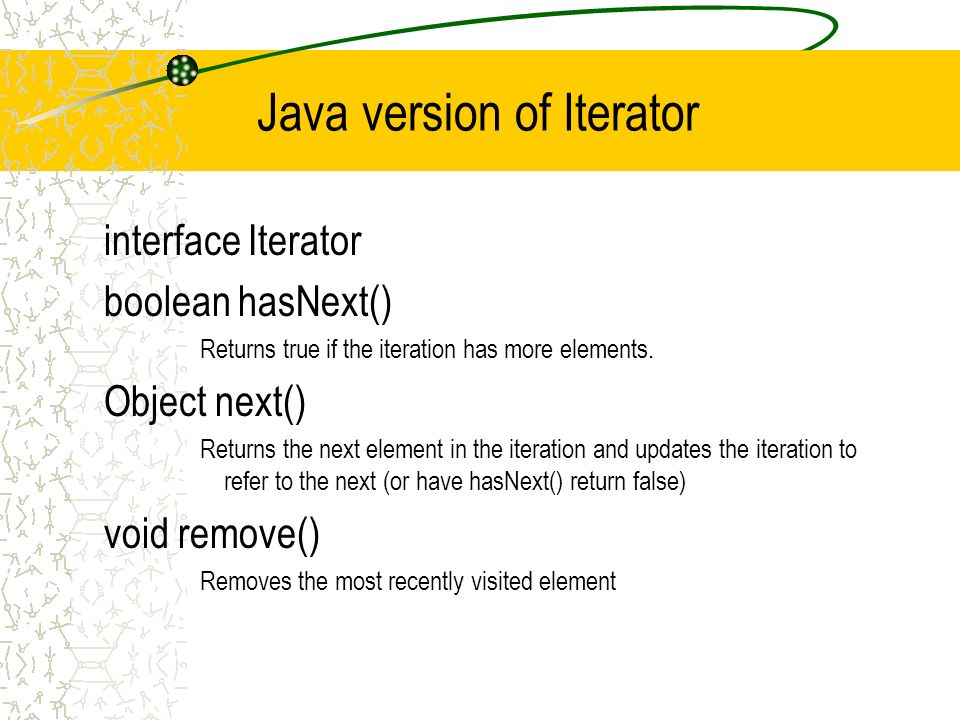 Java version of Iterator

interface Iterator

boolean hasNext()

Returns true if the iteration has more elements.

Object next()

Returns the next element in the iteration and updates the iteration to refer to the next (or have hasNext() return false)

void remove()

Removes the most recently visited element